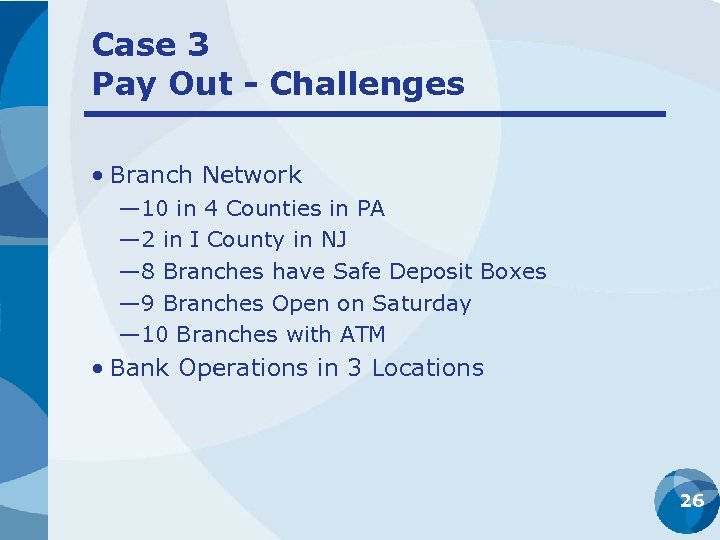 Case 3
Pay Out - Challenges

• Branch Network
—10 in 4 Counties in PA
—2 in I County in NJ
—8 Branches have Safe Deposit Boxes
—9 Branches Open on Saturday
—10 Branches with ATM
• Bank Operations in 3 Locations

26